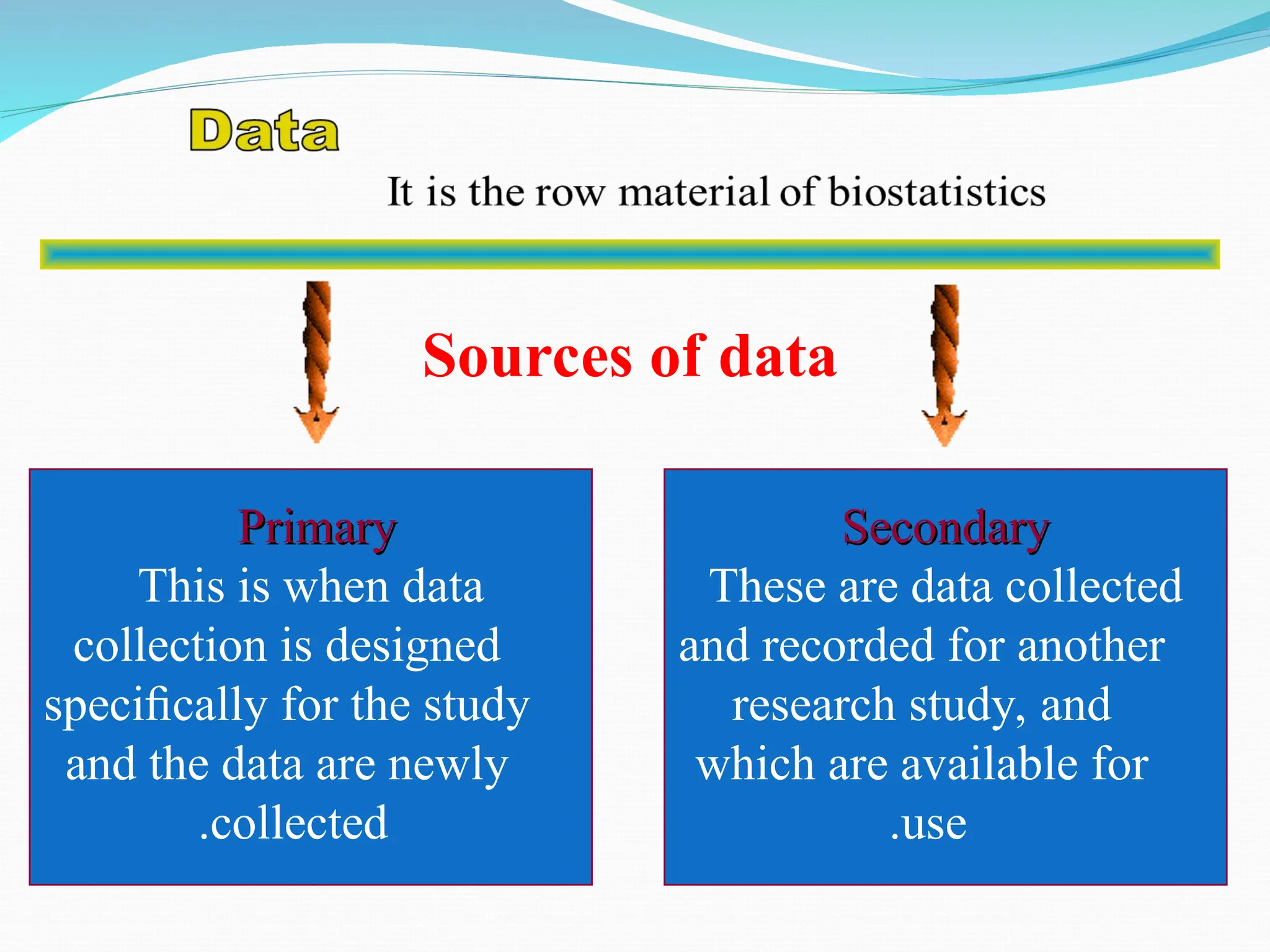 Data

It is the row material of biostatistics

Sources of data

Primary
This is when data collection is designed specifically for the study and the data are newly .collected

Secondary
These are data collected and recorded for another research study, and which are available for .use